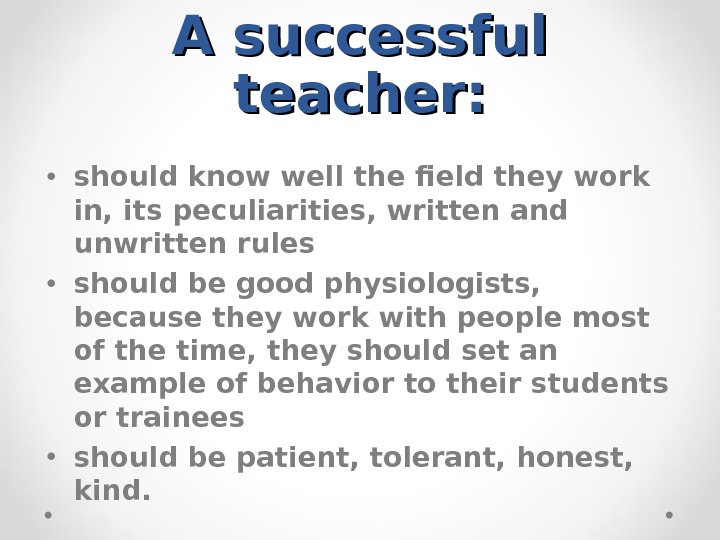 A successful teacher:

• should know well the field they work in, its peculiarities, written and unwritten rules
• should be good physiologists, because they work with people most of the time, they should set an example of behavior to their students or trainees
• should be patient, tolerant, honest, kind.